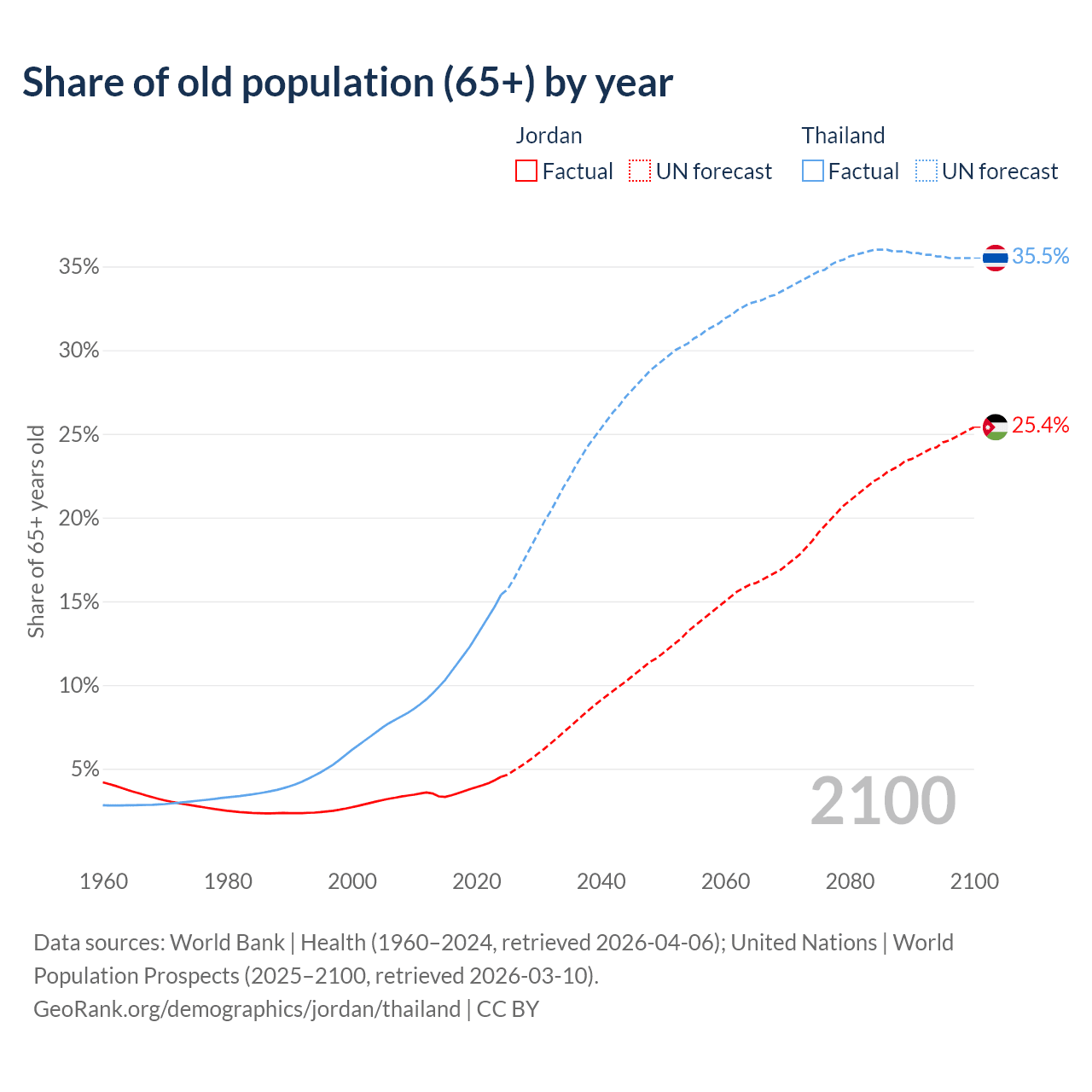 Share of old population (65+) by year

Jordan
Factual UN forecast

Thailand
Factual UN forecast

Share of 65+ years old

35%
30%
25%
20%
15%
10%
5%

35.5%
25.4%

2100

1960 1980 2000 2020 2040 2060 2080 2100

Data sources: World Bank | Health (1960–2024, retrieved 2026-04-06); United Nations | World Population Prospects (2025–2100, retrieved 2026-03-10).
GeoRank.org/demographics/jordan/thailand | CC BY